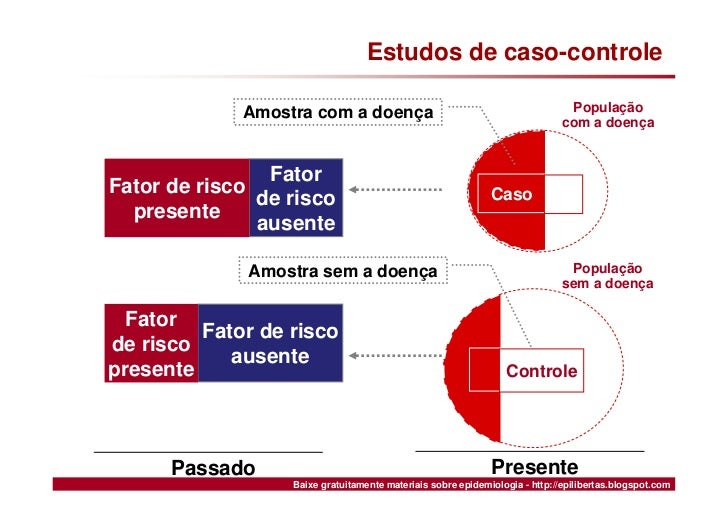 Estudos de caso-controle

Amostra com a doença

População com a doença

Fator de risco presente

Fator de risco ausente

Caso

Amostra sem a doença

População sem a doença

Fator de risco presente

Fator de risco ausente

Controle

Passado

Presente

Baixe gratuitamente materiais sobre epidemiologia - http://epilibertas.blogspot.com